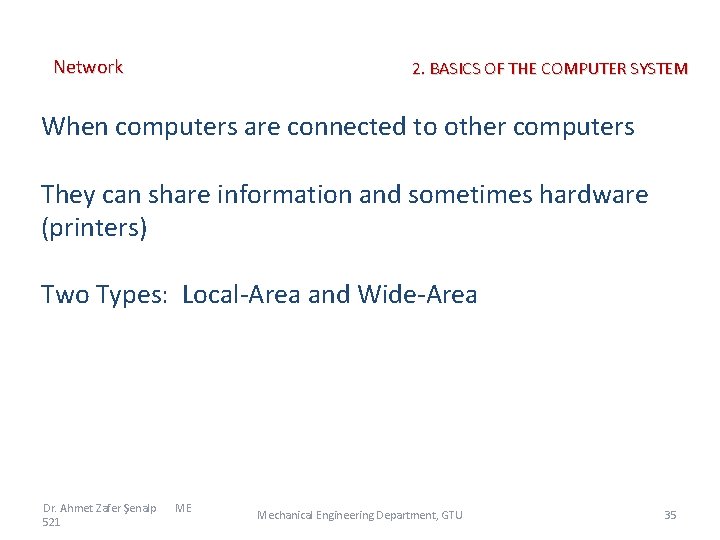 Network

2. BASICS OF THE COMPUTER SYSTEM

When computers are connected to other computers

They can share information and sometimes hardware (printers)

Two Types: Local-Area and Wide-Area

Dr. Ahmet Zafer Şenalp ME 521

Mechanical Engineering Department, GTU

35